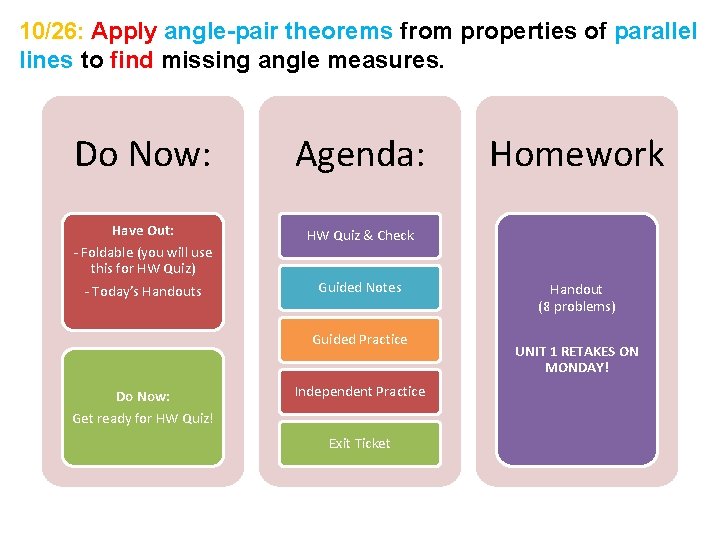 10/26: Apply angle-pair theorems from properties of parallel lines to find missing angle measures.

Do Now:

Have Out:
- Foldable (you will use this for HW Quiz)
- Today's Handouts

Do Now:
Get ready for HW Quiz!

Agenda:

HW Quiz & Check

Guided Notes

Guided Practice

Independent Practice

Exit Ticket

Homework

Handout
(8 problems)

UNIT 1 RETAKES ON MONDAY!